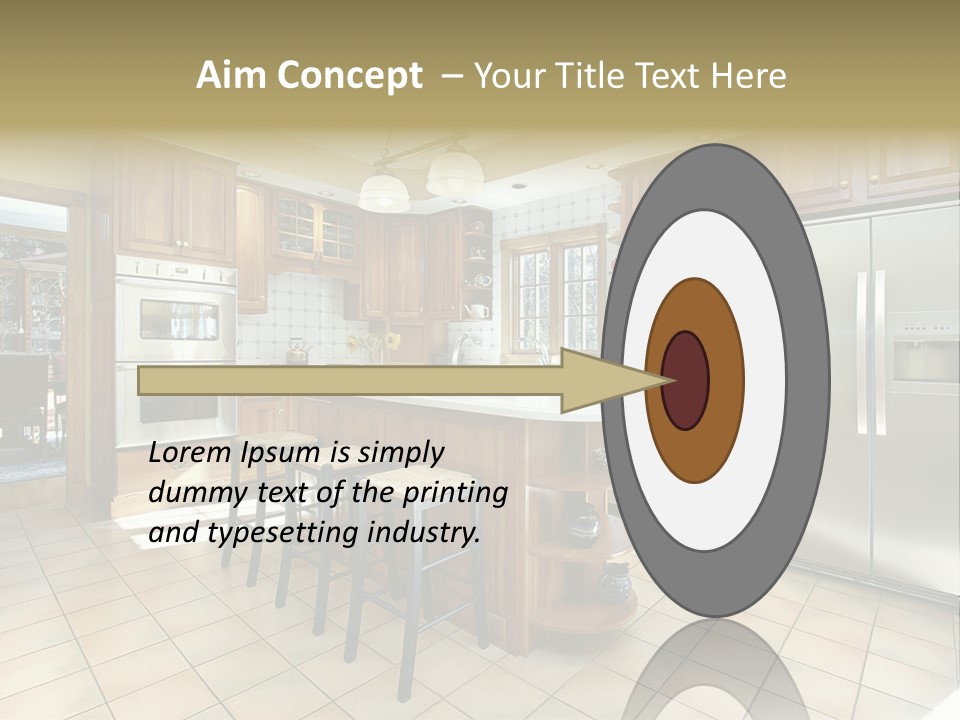 Aim Concept – Your Title Text Here

Lorem Ipsum is simply dummy text of the printing and typesetting industry.